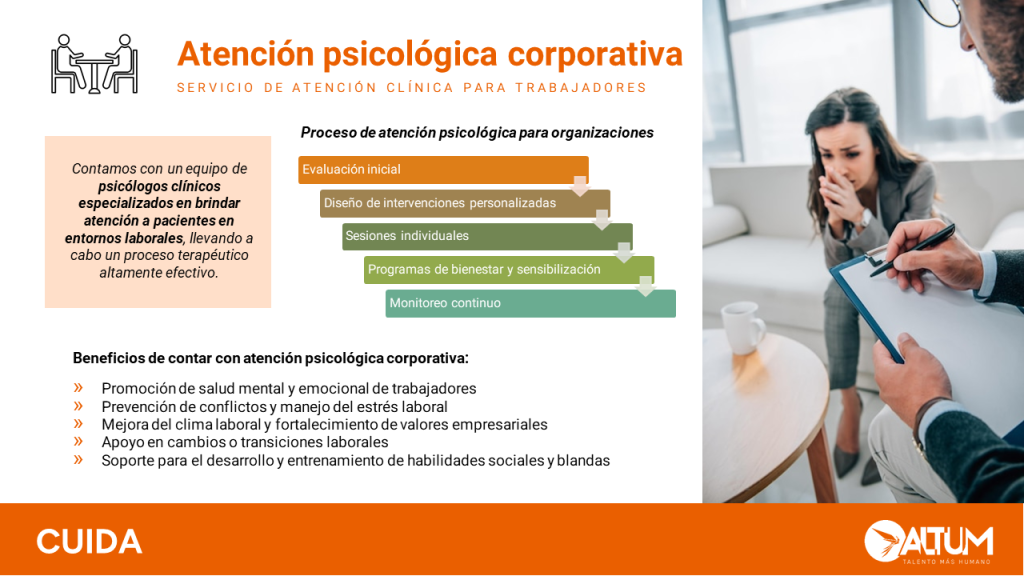 Atención psicológica corporativa
SERVICIO DE ATENCIÓN CLÍNICA PARA TRABAJADORES

Contamos con un equipo de psicólogos clínicos especializados en brindar atención a pacientes en entornos laborales, llevando a cabo un proceso terapéutico altamente efectivo.

Proceso de atención psicológica para organizaciones

Evaluación inicial
Diseño de intervenciones personalizadas
Sesiones individuales
Programas de bienestar y sensibilización
Monitoreo continuo

Beneficios de contar con atención psicológica corporativa:

» Promoción de salud mental y emocional de trabajadores
» Prevención de conflictos y manejo del estrés laboral
» Mejora del clima laboral y fortalecimiento de valores empresariales
» Apoyo en cambios o transiciones laborales
» Soporte para el desarrollo y entrenamiento de habilidades sociales y blandas

CUIDA

ALTUM
TALENTO MÁS HUMANO